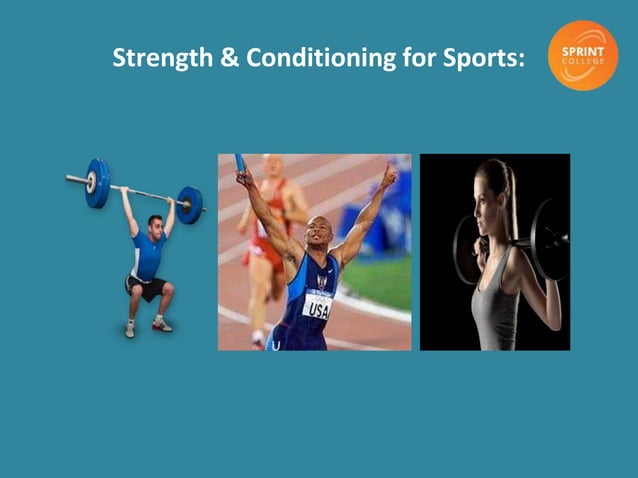 Strength & Conditioning for Sports:

SPRINT COLLEGE

USA